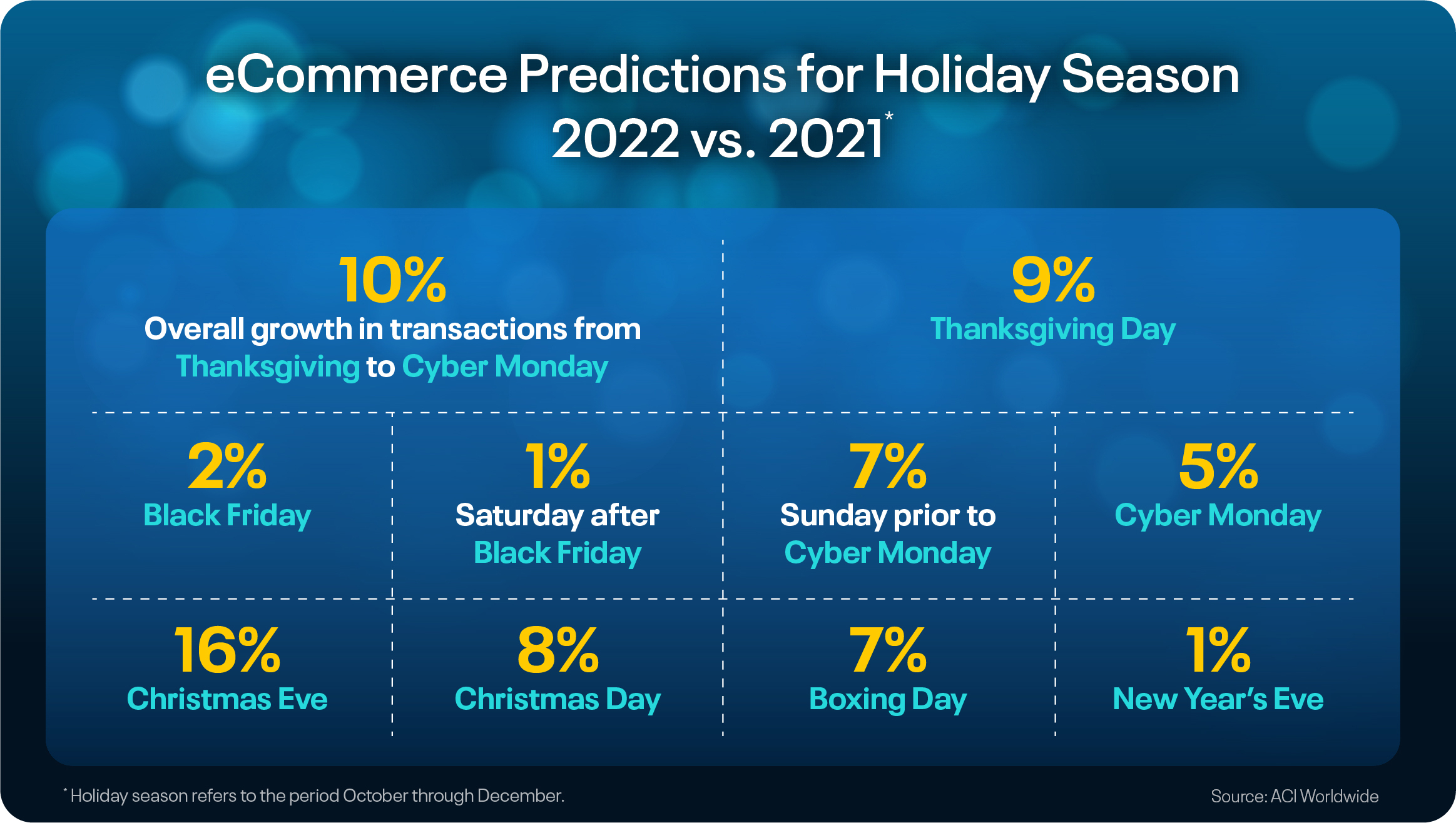 eCommerce Predictions for Holiday Season 2022 vs. 2021*

10%
Overall growth in transactions from Thanksgiving to Cyber Monday

9%
Thanksgiving Day

2%
Black Friday

1%
Saturday after Black Friday

7%
Sunday prior to Cyber Monday

5%
Cyber Monday

16%
Christmas Eve

8%
Christmas Day

7%
Boxing Day

1%
New Year's Eve

* Holiday season refers to the period October through December.

Source: ACI Worldwide